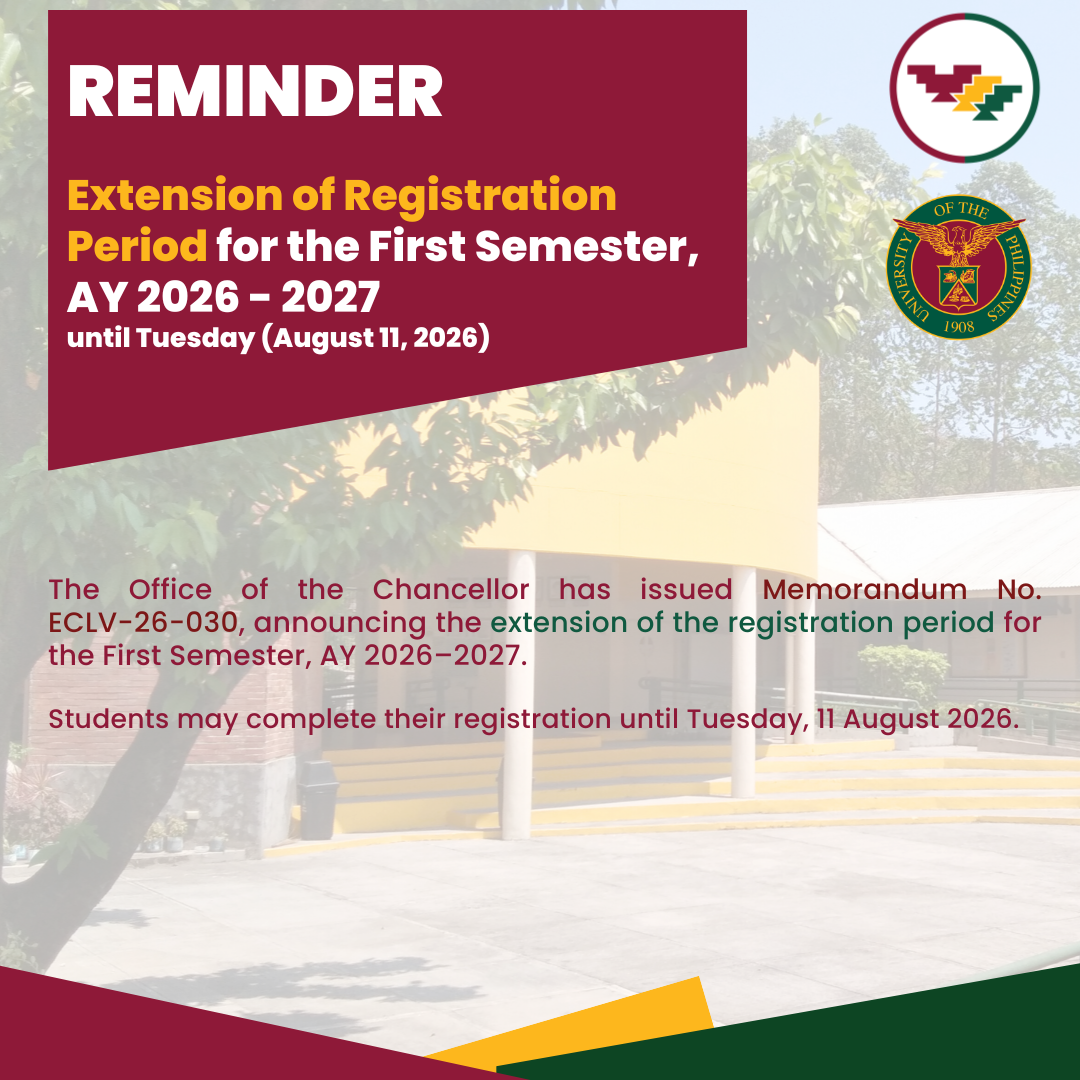 REMINDER

Extension of Registration Period for the First Semester, AY 2026 - 2027
until Tuesday (August 11, 2026)

UNIVERSITY OF THE PHILIPPINES 1908

The Office of the Chancellor has issued Memorandum No. ECLV-26-030, announcing the extension of the registration period for the First Semester, AY 2026–2027.

Students may complete their registration until Tuesday, 11 August 2026.